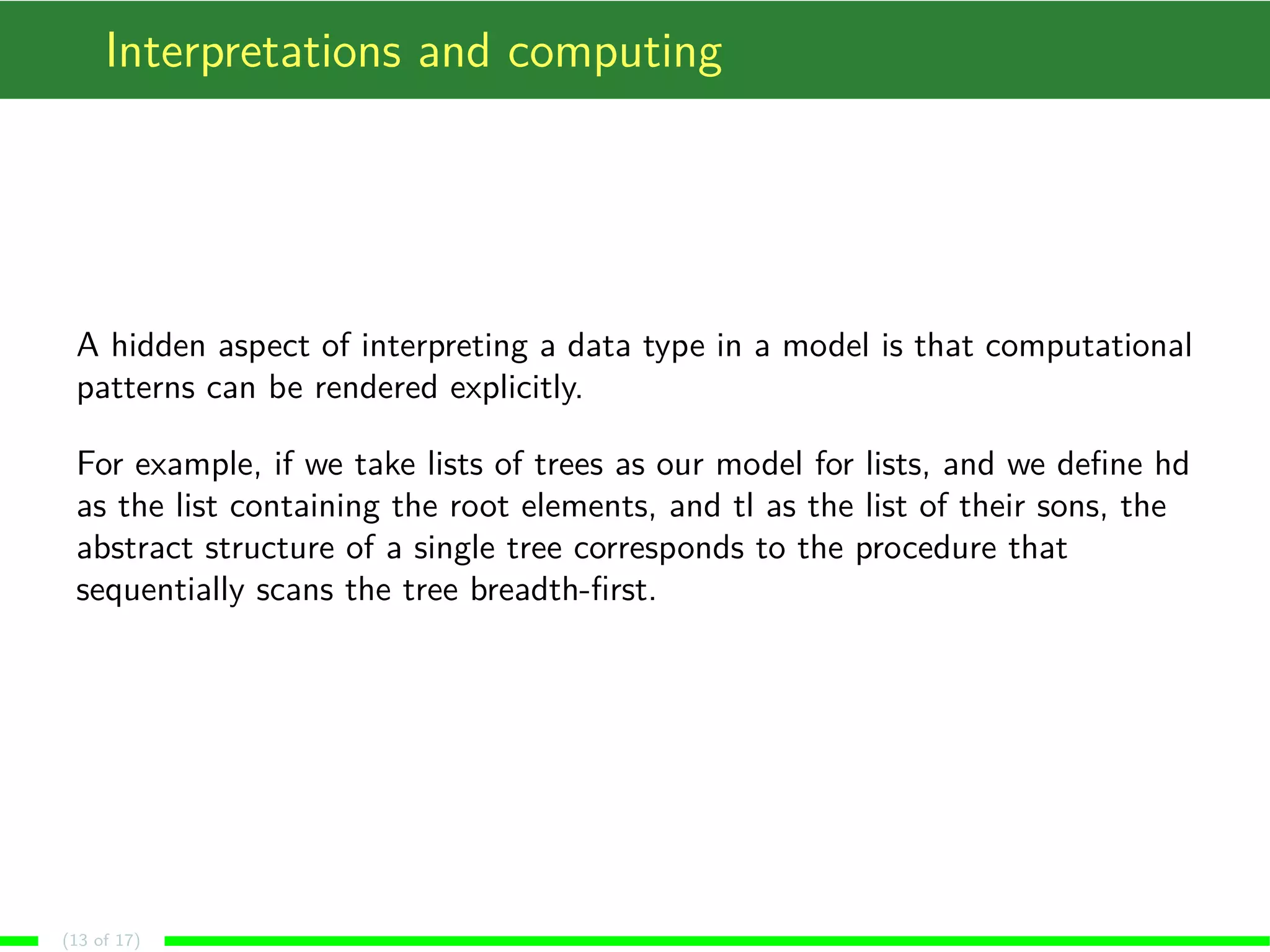 Interpretations and computing

A hidden aspect of interpreting a data type in a model is that computational patterns can be rendered explicitly.

For example, if we take lists of trees as our model for lists, and we define hd as the list containing the root elements, and tl as the list of their sons, the abstract structure of a single tree corresponds to the procedure that sequentially scans the tree breadth-first.

(13 of 17)